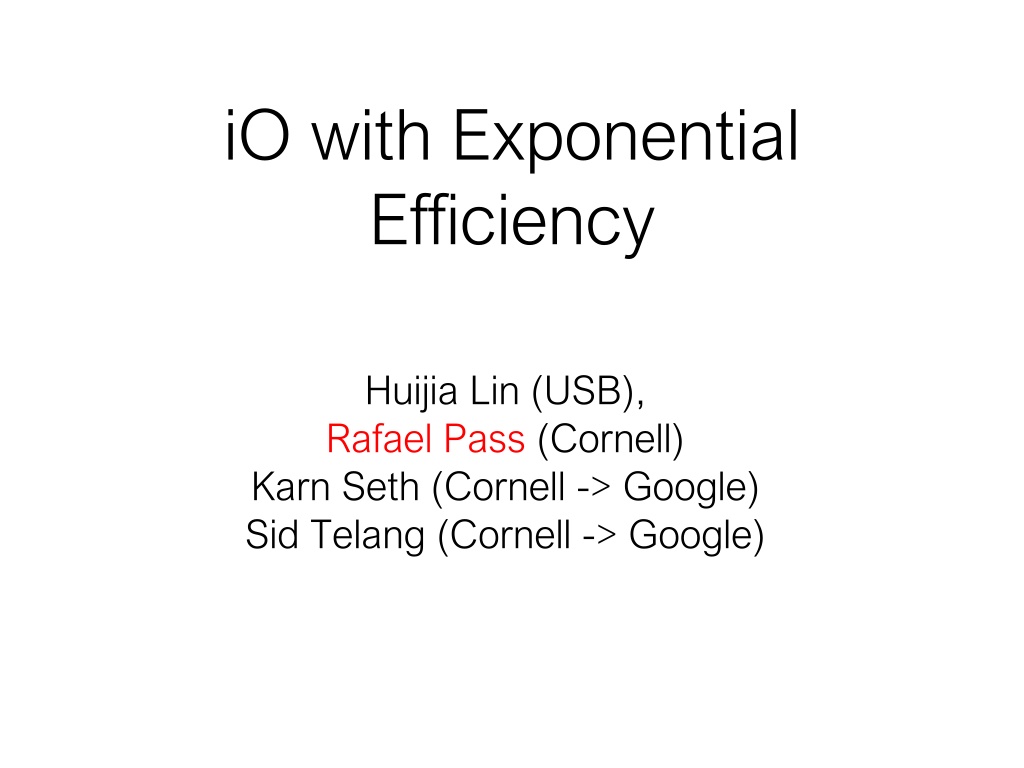 iO with Exponential Efficiency

Huijia Lin (USB),
Rafael Pass (Cornell)
Karn Seth (Cornell -> Google)
Sid Telang (Cornell -> Google)